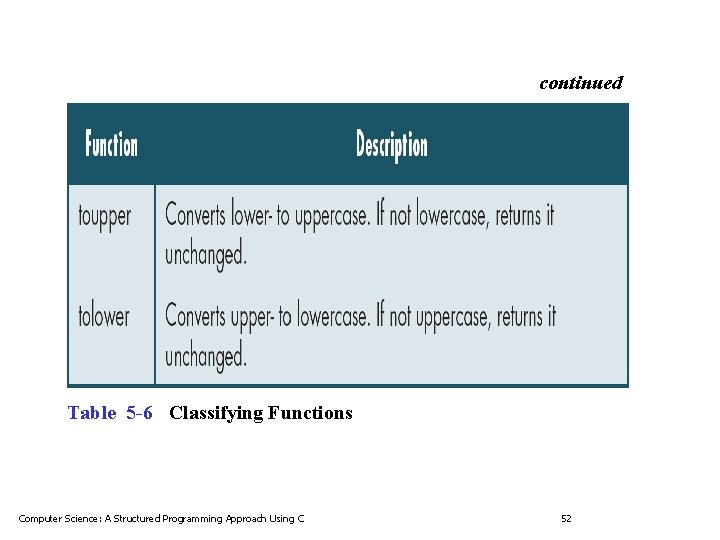 continued

| Function | Description |
|---|---|
| toupper | Converts lower- to uppercase. If not lowercase, returns it unchanged. |
| tolower | Converts upper- to lowercase. If not uppercase, returns it unchanged. |

Table 5-6 Classifying Functions

Computer Science: A Structured Programming Approach Using C

52